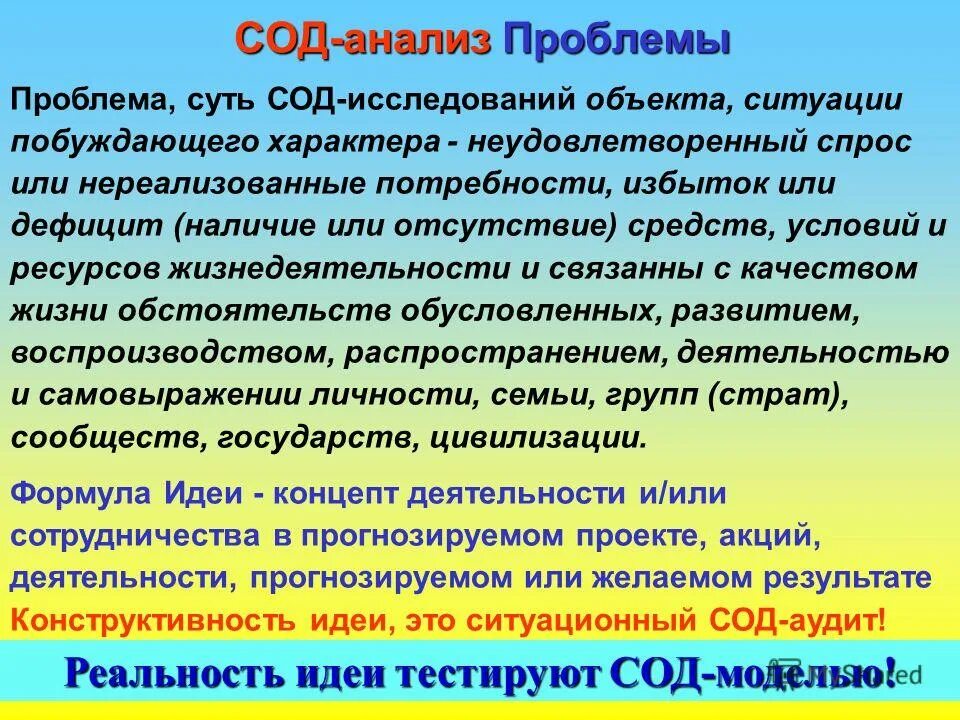 СОД-анализ Проблемы

Проблема, суть СОД-исследований объекта, ситуации побуждающего характера - неудовлетворенный спрос или нереализованные потребности, избыток или дефицит (наличие или отсутствие) средств, условий и ресурсов жизнедеятельности и связанны с качеством жизни обстоятельств обусловленных, развитием, воспроизводством, распространением, деятельностью и самовыражении личности, семьи, групп (страт), сообществ, государств, цивилизации.

Формула Идеи - концепт деятельности и/или сотрудничества в прогнозируемом проекте, акций, деятельности, прогнозируемом или желаемом результате Конструктивность идеи, это ситуационный СОД-аудит!

Реальность идеи тестируют СОД-моделью!

MyShared